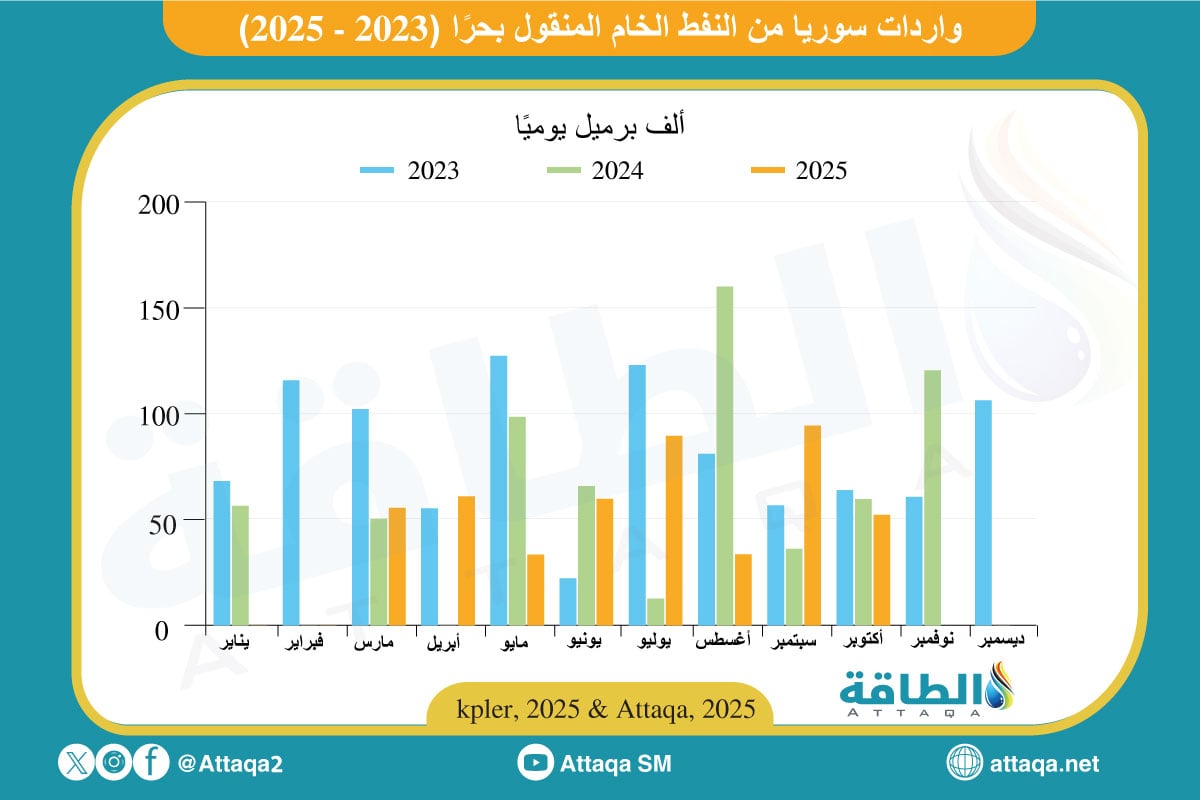 واردات سوريا من النفط الخام المنقول بحرًا (2023 - 2025)

ألف برميل يوميًا

2023 2024 2025

200
150
100
50
0

يناير فبراير مارس أبريل مايو يونيو يوليو أغسطس سبتمبر أكتوبر نوفمبر ديسمبر

kpler, 2025 & Attaqa, 2025

الطاقة
ATTAQA

@Attaqa2

Attaqa SM

attaqa.net